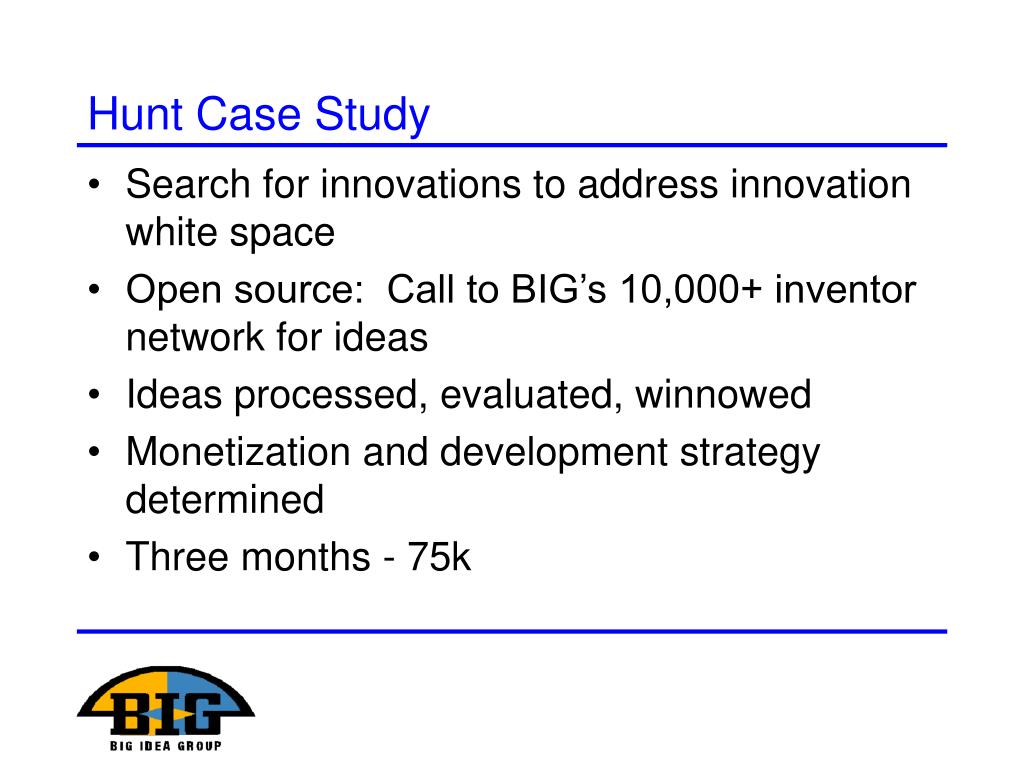 Hunt Case Study

• Search for innovations to address innovation white space
• Open source: Call to BIG's 10,000+ inventor network for ideas
• Ideas processed, evaluated, winnowed
• Monetization and development strategy determined
• Three months - 75k

BIG
BIG IDEA GROUP